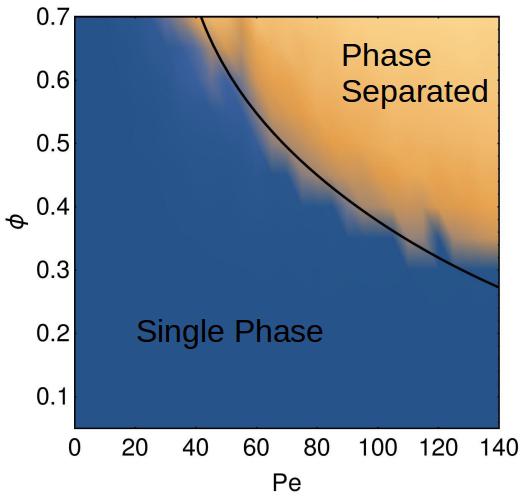 0.7
0.6
0.5
0.4
0.3
0.2
0.1
$\phi$

Phase Separated

Single Phase

0 20 40 60 80 100 120 140
Pe